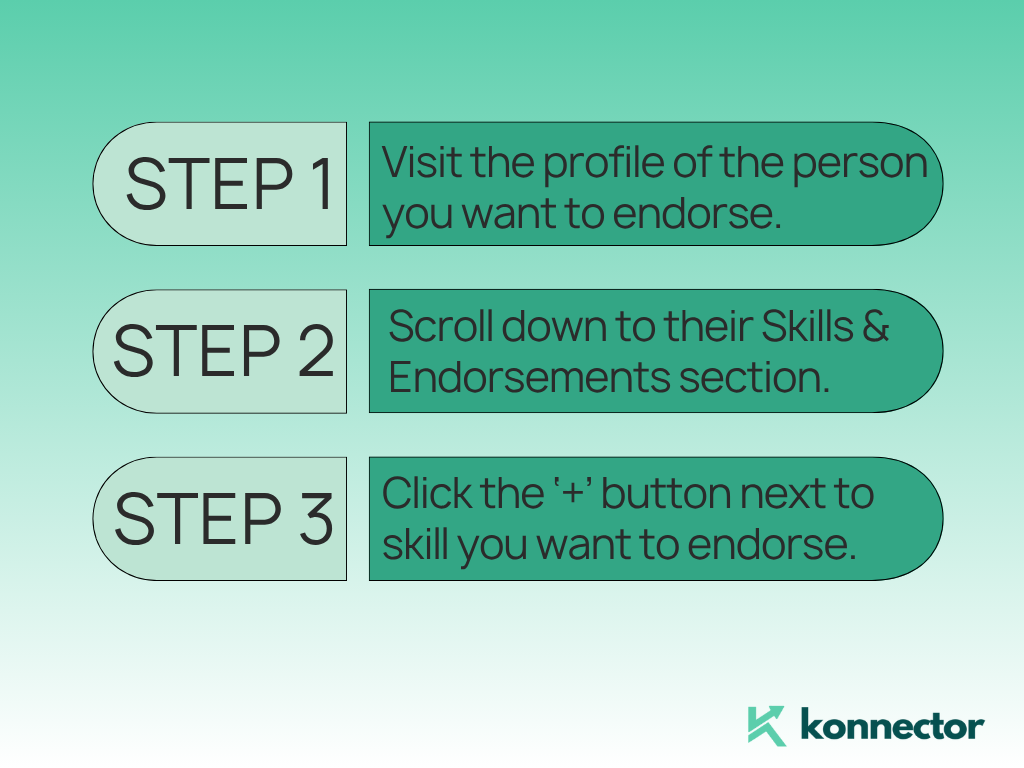 STEP 1

Visit the profile of the person you want to endorse.

STEP 2

Scroll down to their Skills & Endorsements section.

STEP 3

Click the '+' button next to skill you want to endorse.

konnector